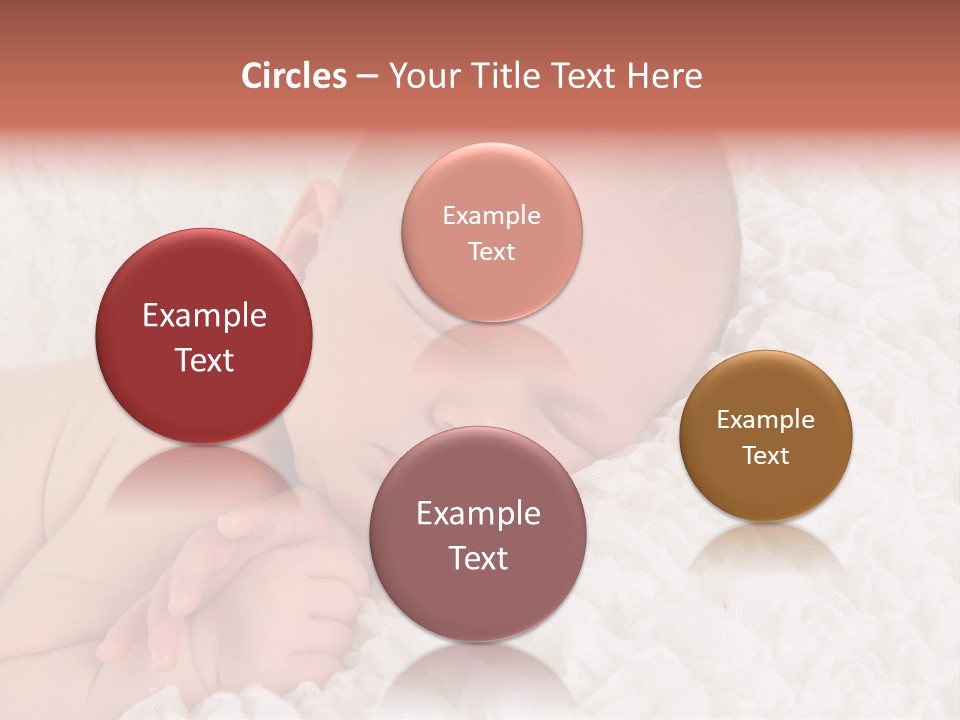 Circles – Your Title Text Here

Example Text

Example Text

Example Text

Example Text